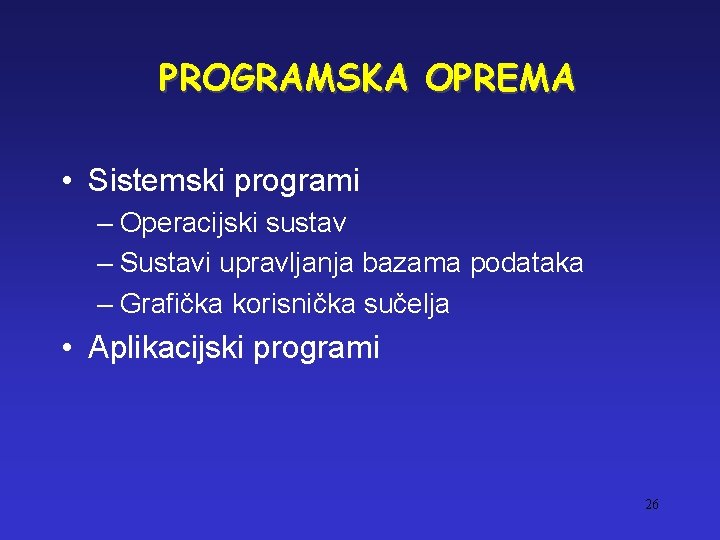 PROGRAMSKA OPREMA

• Sistemski programi
– Operacijski sustav
– Sustavi upravljanja bazama podataka
– Grafička korisnička sučelja
• Aplikacijski programi

26